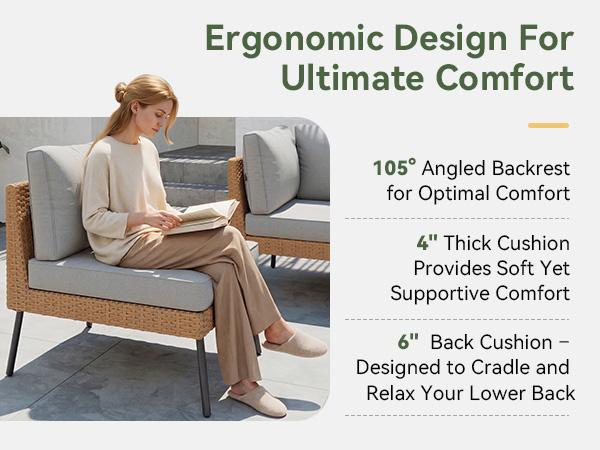 Ergonomic Design For Ultimate Comfort

105° Angled Backrest for Optimal Comfort

4" Thick Cushion Provides Soft Yet Supportive Comfort

6" Back Cushion – Designed to Cradle and Relax Your Lower Back